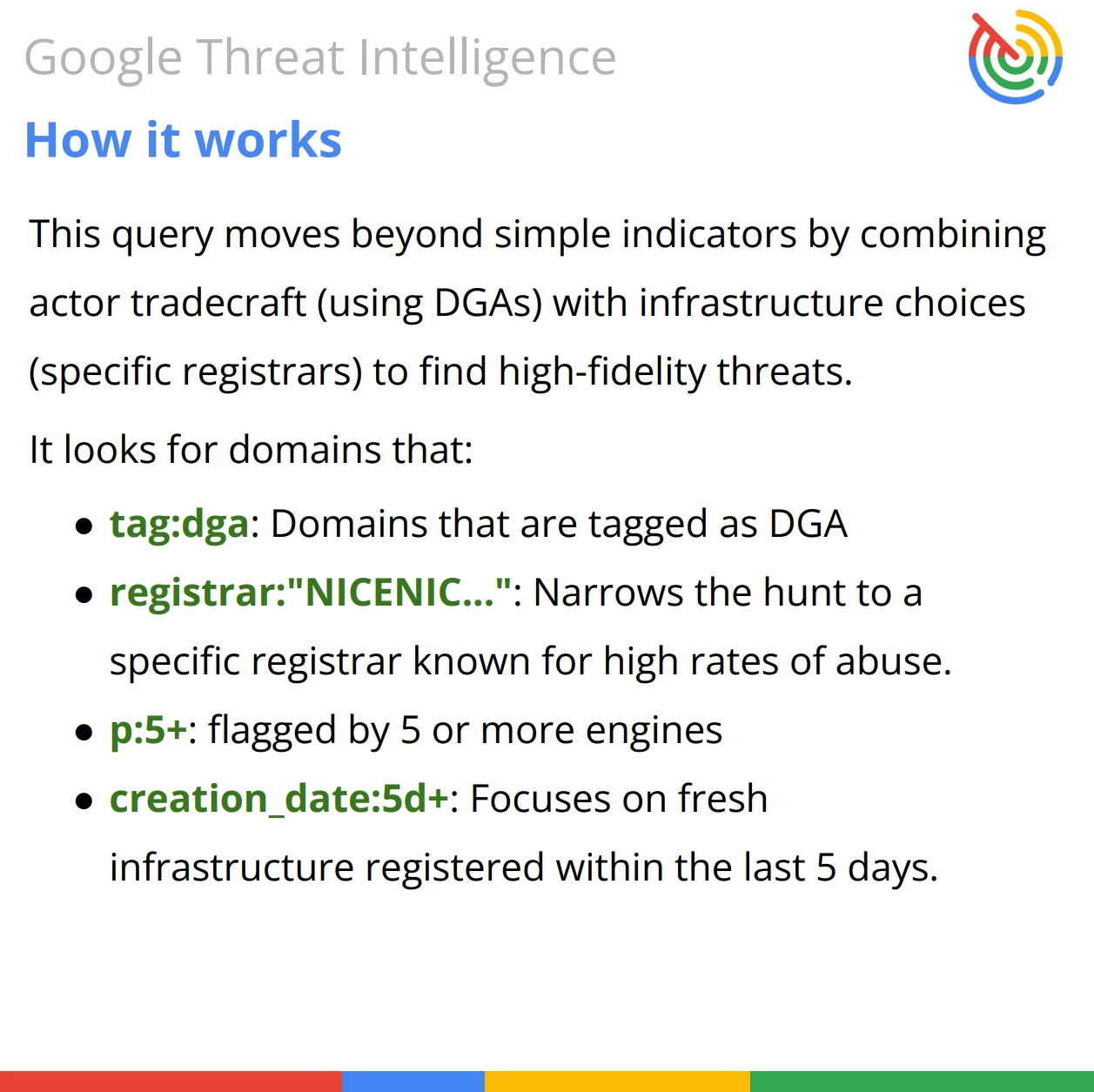 Google Threat Intelligence

How it works

This query moves beyond simple indicators by combining actor tradecraft (using DGAs) with infrastructure choices (specific registrars) to find high-fidelity threats.

It looks for domains that:

- tag:dga: Domains that are tagged as DGA
- registrar:"NICENIC...": Narrows the hunt to a specific registrar known for high rates of abuse.
- p:5+: flagged by 5 or more engines
- creation_date:5d+: Focuses on fresh infrastructure registered within the last 5 days.